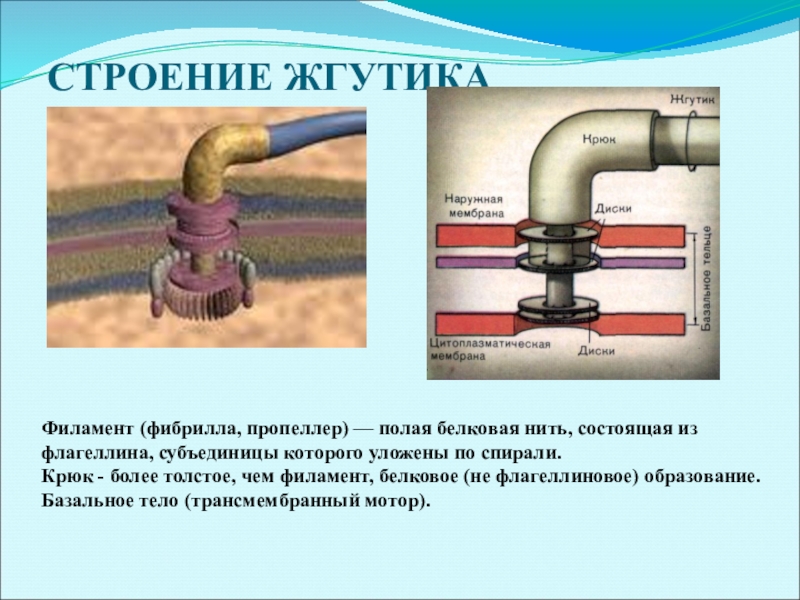 СТРОЕНИЕ ЖГУТИКА

Жгутик
Крюк
Наружная мембрана
Диски
Базальное тельце
Цитоплазматическая мембрана
Диски

Филамент (фибрилла, пропеллер) — полая белковая нить, состоящая из флагеллина, субъединицы которого уложены по спирали.
Крюк - более толстое, чем филамент, белковое (не флагеллиновое) образование.
Базальное тело (трансмембранный мотор).